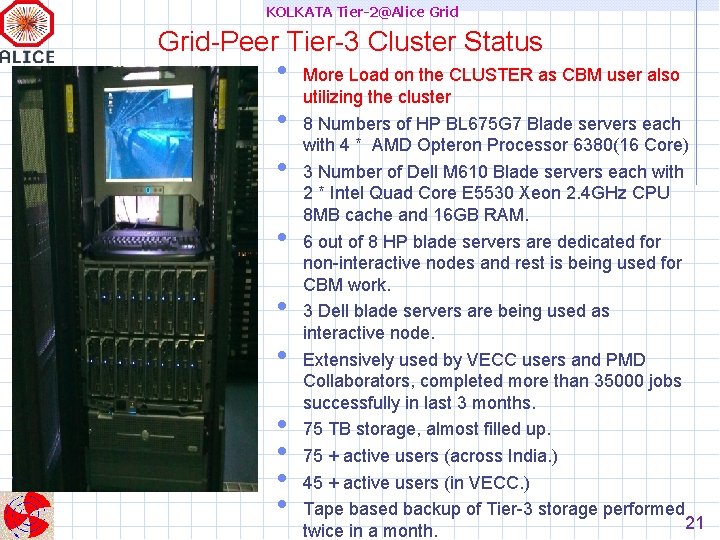 ALICE

KOLKATA Tier-2@Alice Grid

Grid-Peer Tier-3 Cluster Status

• More Load on the CLUSTER as CBM user also utilizing the cluster
• 8 Numbers of HP BL675G7 Blade servers each with 4 * AMD Opteron Processor 6380(16 Core)
• 3 Number of Dell M610 Blade servers each with 2 * Intel Quad Core E5530 Xeon 2.4GHz CPU 8MB cache and 16GB RAM.
• 6 out of 8 HP blade servers are dedicated for non-interactive nodes and rest is being used for CBM work.
• 3 Dell blade servers are being used as interactive node.
• Extensively used by VECC users and PMD Collaborators, completed more than 35000 jobs successfully in last 3 months.
• 75 TB storage, almost filled up.
• 75 + active users (across India.)
• 45 + active users (in VECC.)
• Tape based backup of Tier-3 storage performed twice in a month.

21